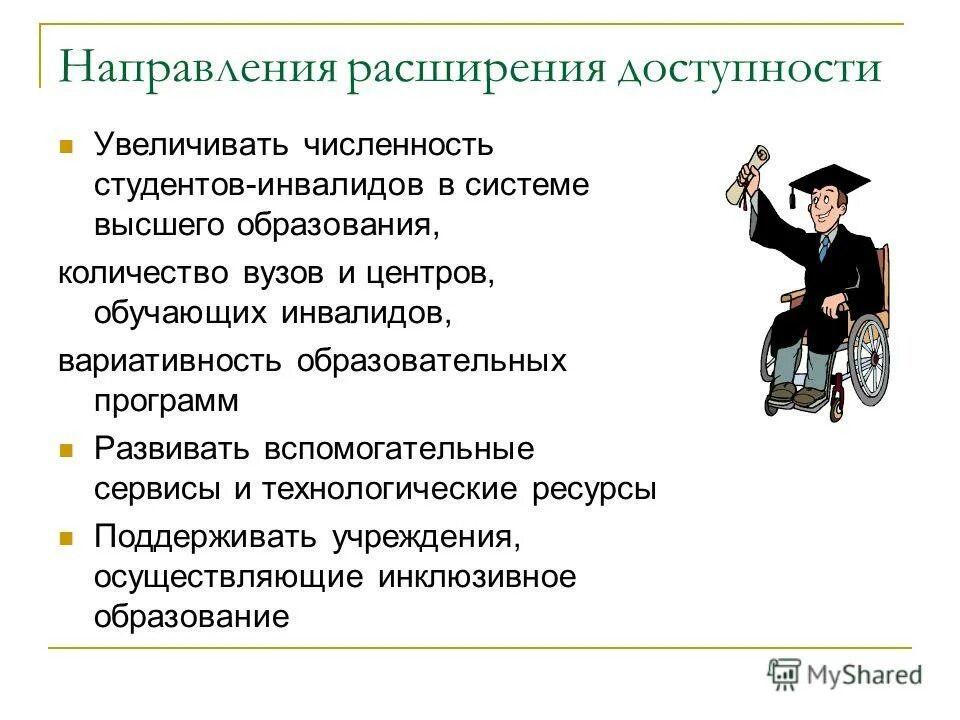 Направления расширения доступности

Увеличивать численность студентов-инвалидов в системе высшего образования,

количество вузов и центров, обучающих инвалидов,

вариативность образовательных программ

Развивать вспомогательные сервисы и технологические ресурсы

Поддерживать учреждения, осуществляющие инклюзивное образование

MyShared